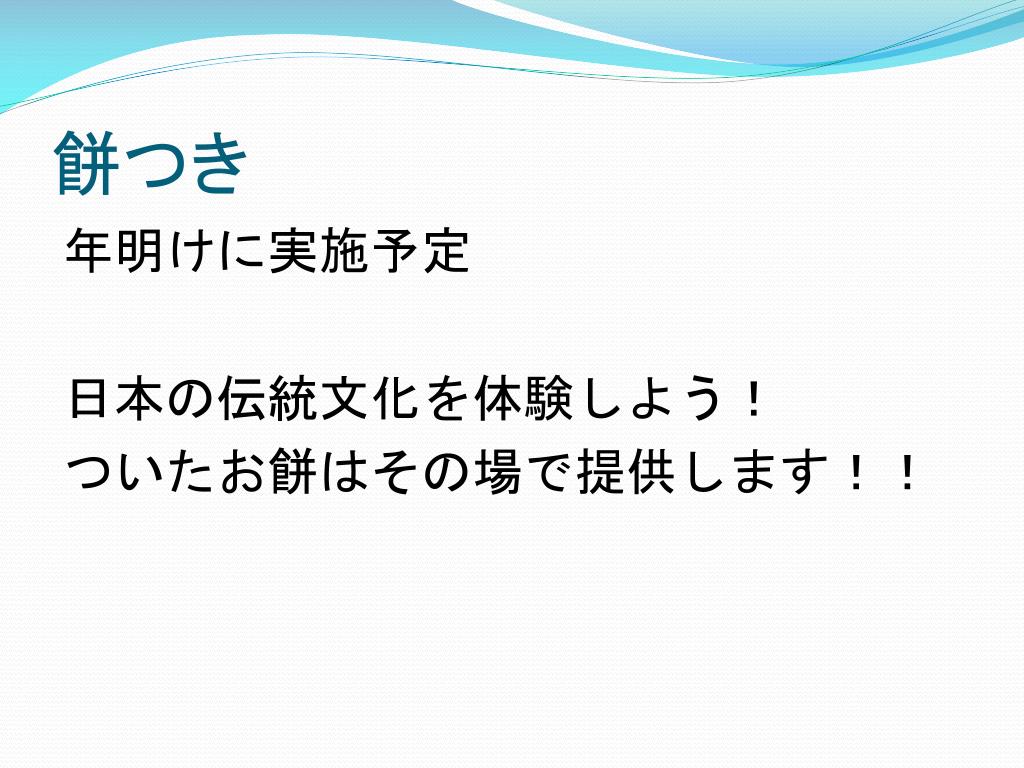 餅つき

年明けに実施予定

日本の伝統文化を体験しよう！
ついたお餅はその場で提供します！！